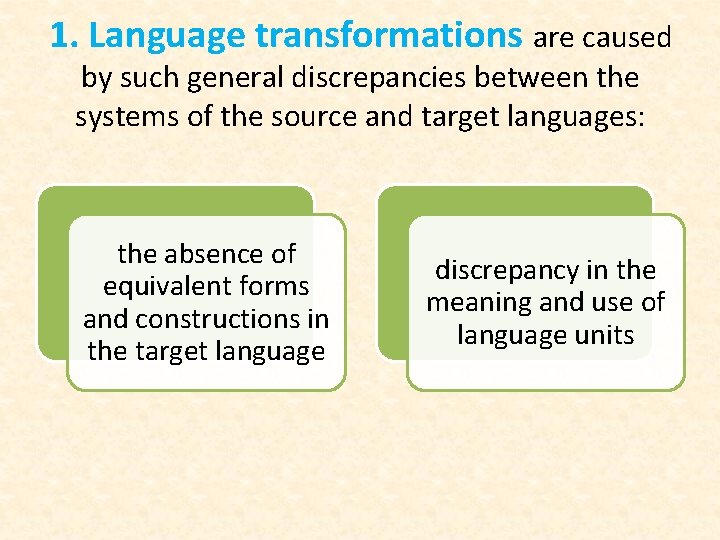 1. Language transformations are caused by such general discrepancies between the systems of the source and target languages:

the absence of equivalent forms and constructions in the target language

discrepancy in the meaning and use of language units